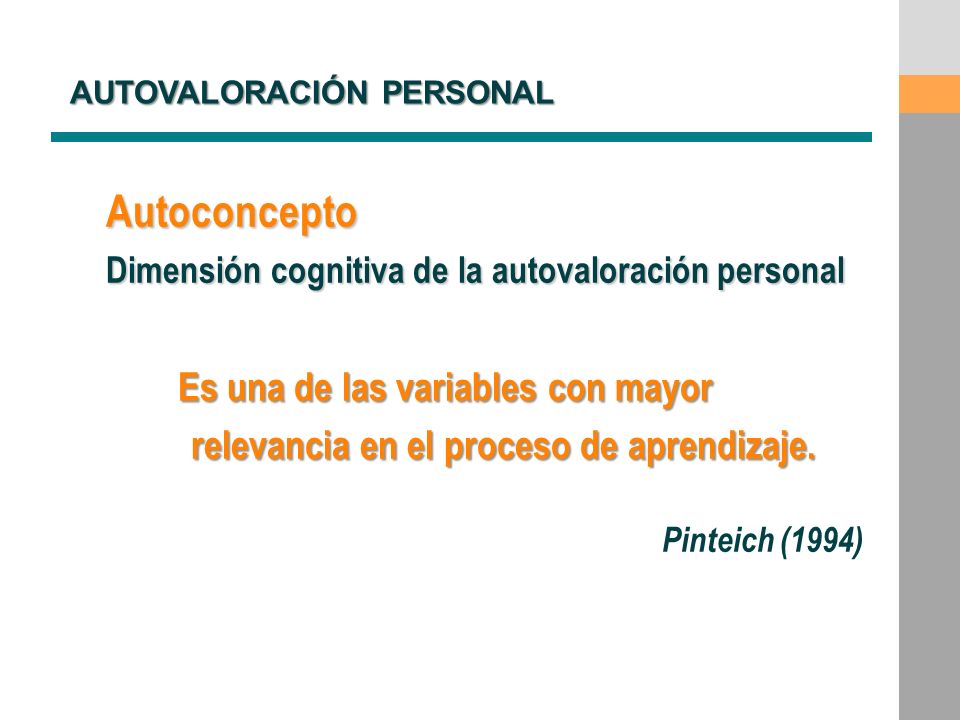 AUTOVALORACIÓN PERSONAL

Autoconcepto

Dimensión cognitiva de la autovaloración personal

Es una de las variables con mayor relevancia en el proceso de aprendizaje.

Pinteich (1994)